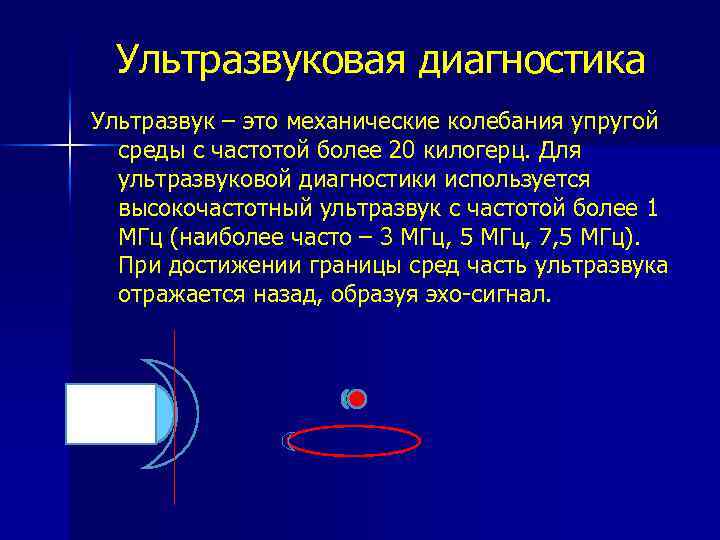 Ультразвуковая диагностика

Ультразвук – это механические колебания упругой среды с частотой более 20 килогерц. Для ультразвуковой диагностики используется высокочастотный ультразвук с частотой более 1 МГц (наиболее часто – 3 МГц, 5 МГц, 7,5 МГц). При достижении границы сред часть ультразвука отражается назад, образуя эхо-сигнал.